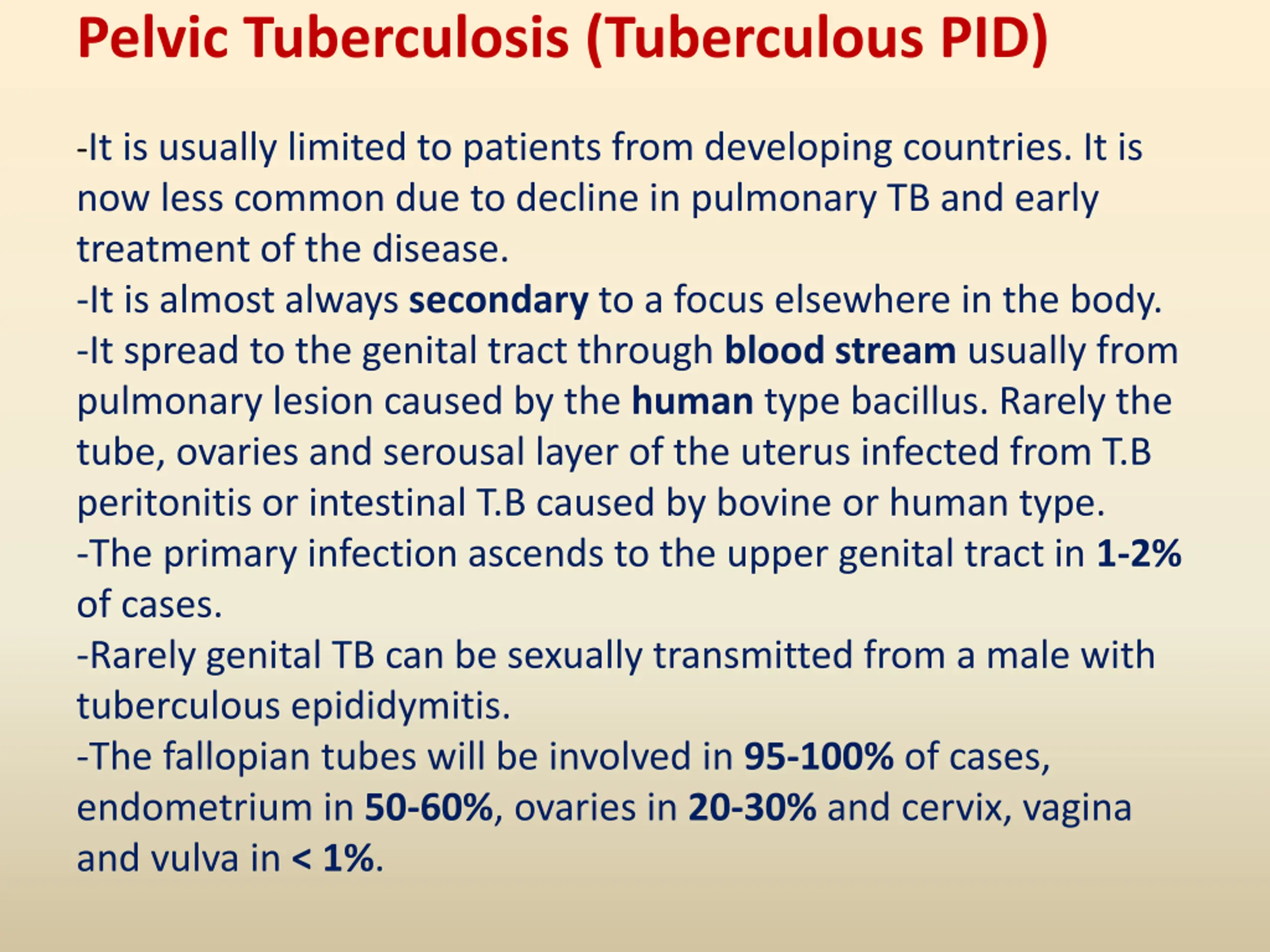 Pelvic Tuberculosis (Tuberculous PID)

-It is usually limited to patients from developing countries. It is now less common due to decline in pulmonary TB and early treatment of the disease.
-It is almost always secondary to a focus elsewhere in the body.
-It spread to the genital tract through blood stream usually from pulmonary lesion caused by the human type bacillus. Rarely the tube, ovaries and serousal layer of the uterus infected from T.B peritonitis or intestinal T.B caused by bovine or human type.
-The primary infection ascends to the upper genital tract in 1-2% of cases.
-Rarely genital TB can be sexually transmitted from a male with tuberculous epididymitis.
-The fallopian tubes will be involved in 95-100% of cases, endometrium in 50-60%, ovaries in 20-30% and cervix, vagina and vulva in < 1%.